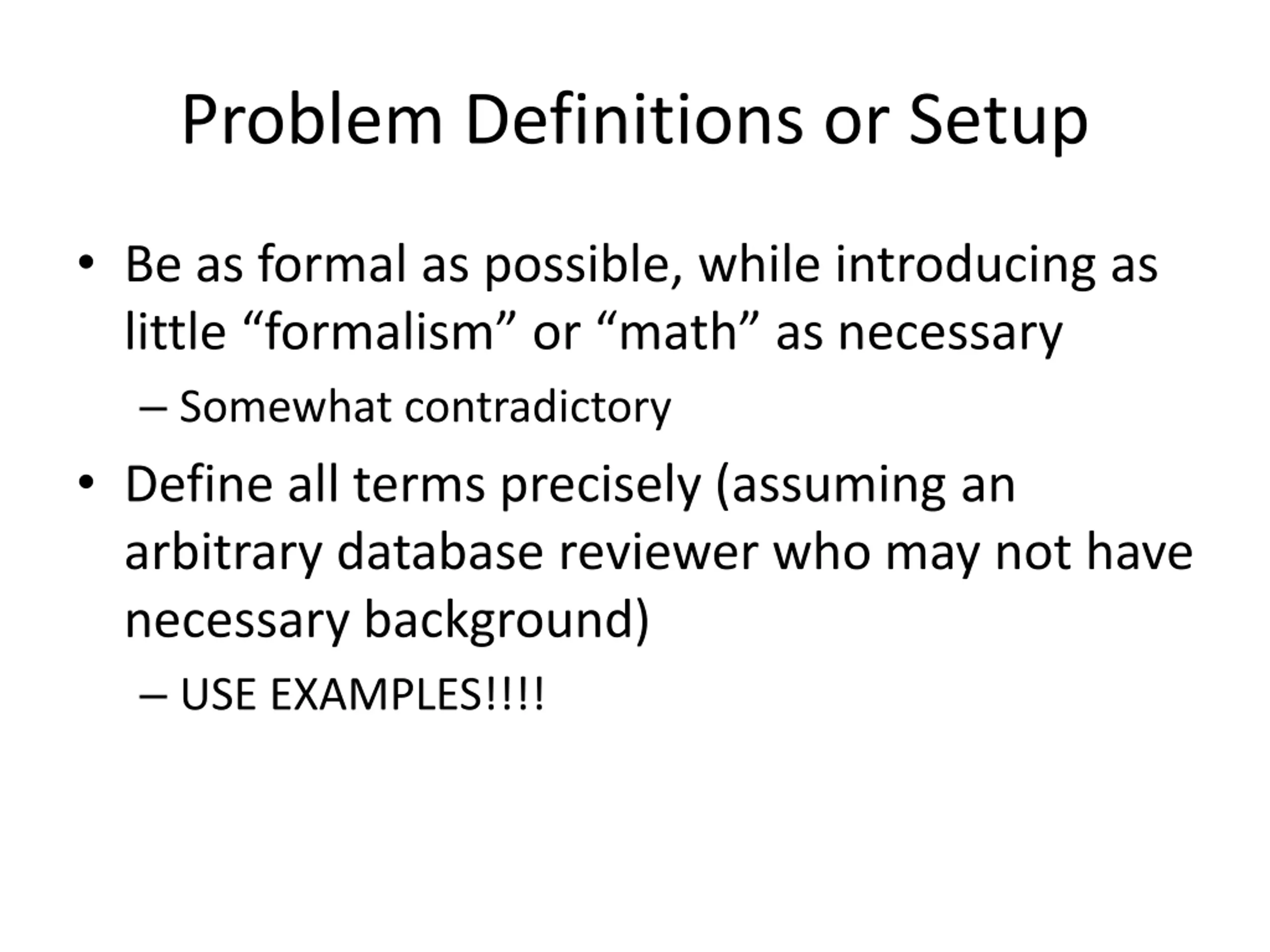 Problem Definitions or Setup

• Be as formal as possible, while introducing as little “formalism” or “math” as necessary
  – Somewhat contradictory

• Define all terms precisely (assuming an arbitrary database reviewer who may not have necessary background)
  – USE EXAMPLES!!!!